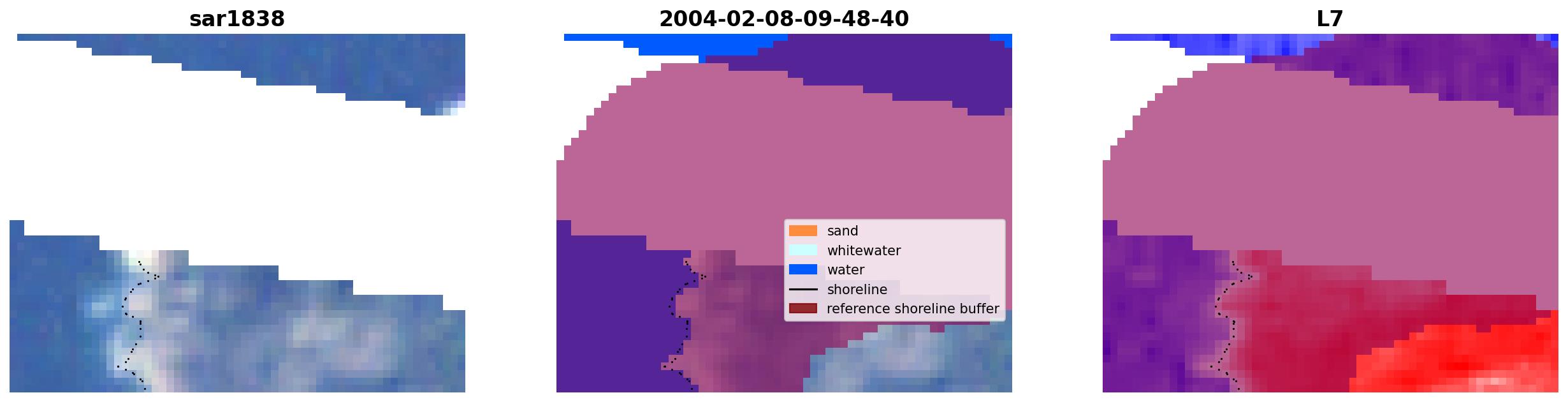 sar1838

2004-02-08-09-48-40

sand
whitewater
water
shoreline
reference shoreline buffer

L7